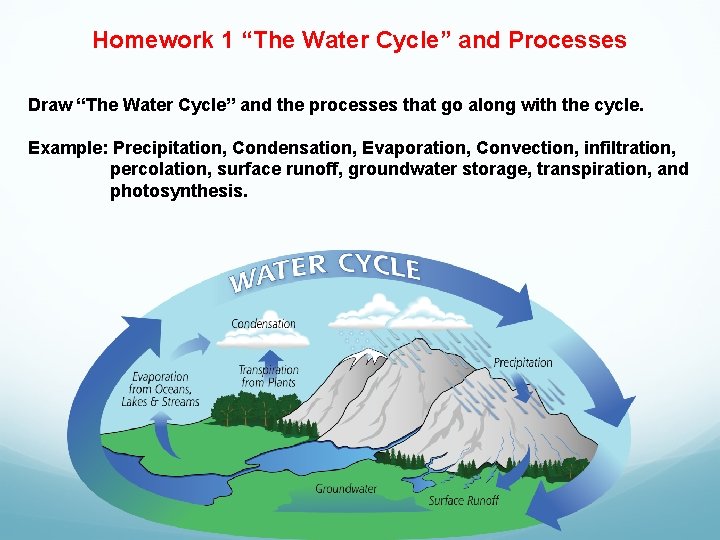 Homework 1 “The Water Cycle” and Processes

Draw “The Water Cycle” and the processes that go along with the cycle.

Example: Precipitation, Condensation, Evaporation, Convection, infiltration, percolation, surface runoff, groundwater storage, transpiration, and photosynthesis.

WATER CYCLE

Condensation

Evaporation from Oceans, Lakes & Streams

Transpiration from Plants

Precipitation

Groundwater

Surface Runoff